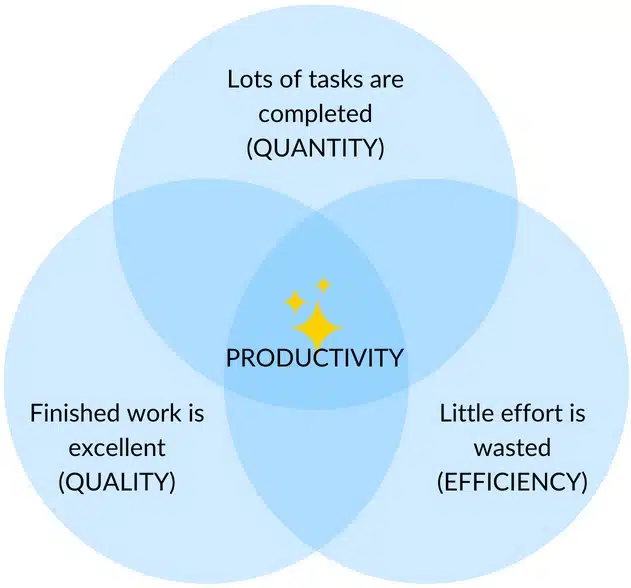 Lots of tasks are completed (QUANTITY)

PRODUCTIVITY

Finished work is excellent (QUALITY)

Little effort is wasted (EFFICIENCY)